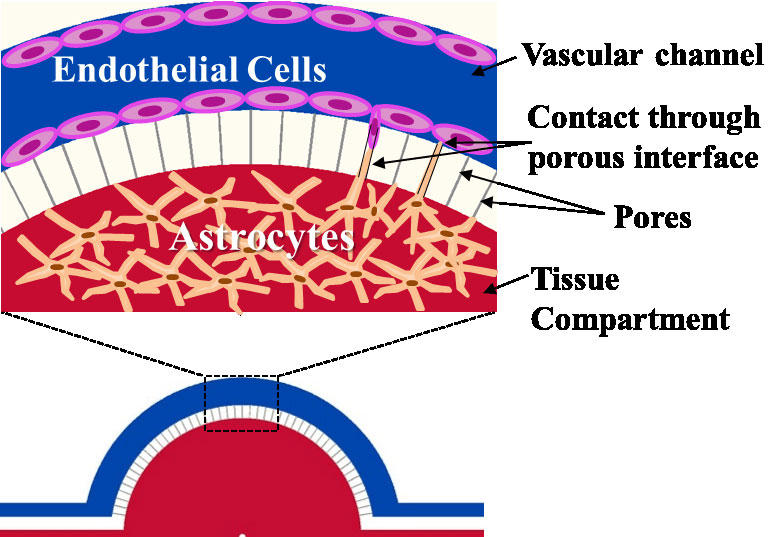 Endothelial Cells

Vascular channel

Contact through porous interface

Pores

Astrocytes

Tissue Compartment